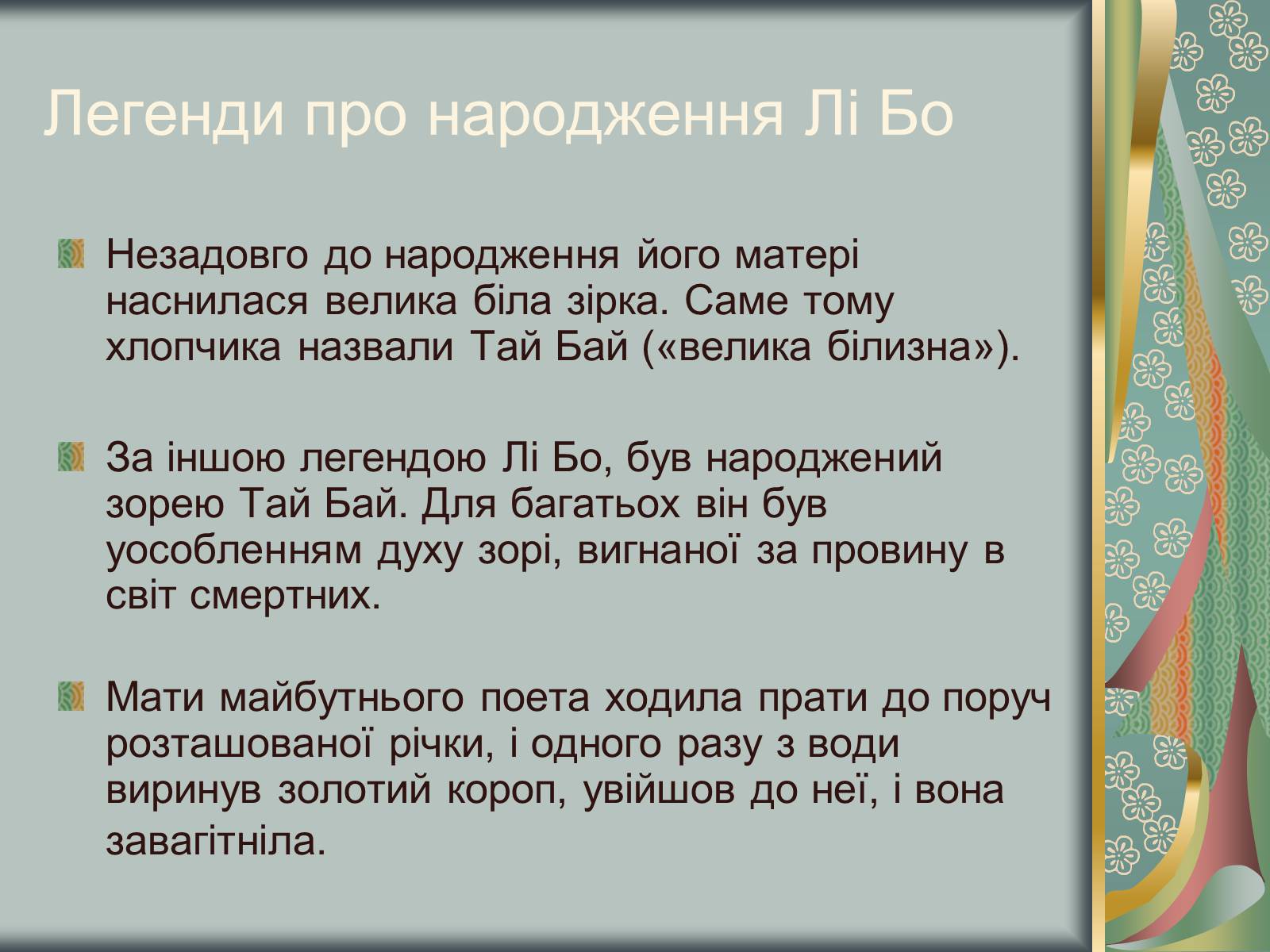 Легенди про народження Лі Бо

Незадовго до народження його матері наснилася велика біла зірка. Саме тому хлопчика назвали Тай Бай («велика білизна»).

За іншою легендою Лі Бо, був народжений зорею Тай Бай. Для багатьох він був уособленням духу зорі, вигнаної за провину в світ смертних.

Мати майбутнього поета ходила прати до поруч розташованої річки, і одного разу з води виринув золотий короп, увійшов до неї, і вона завагітніла.